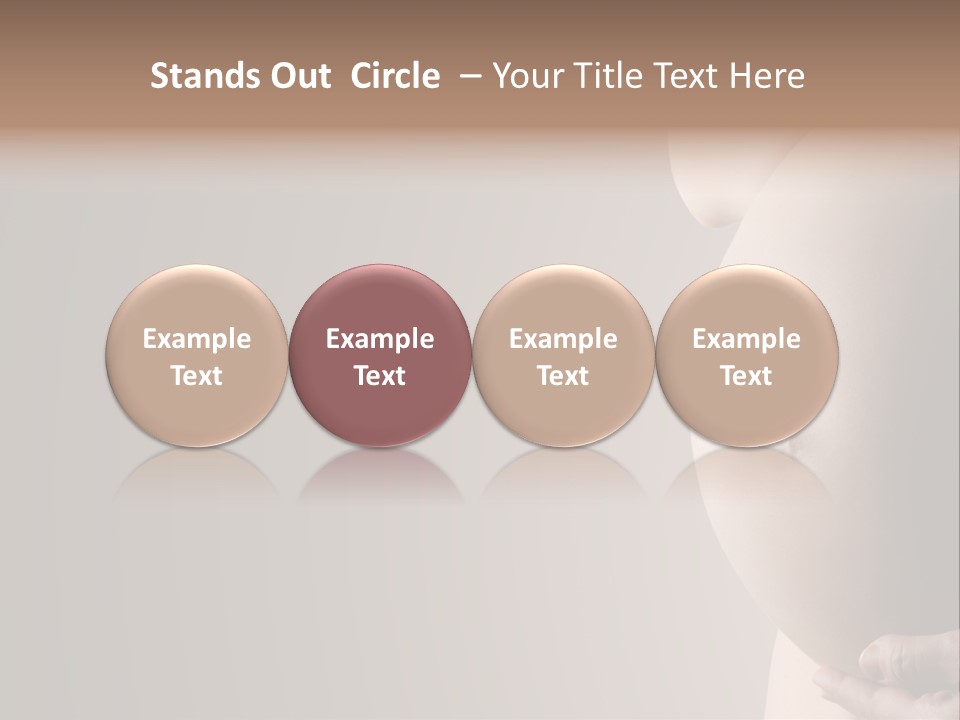 Stands Out Circle – Your Title Text Here

Example Text

Example Text

Example Text

Example Text